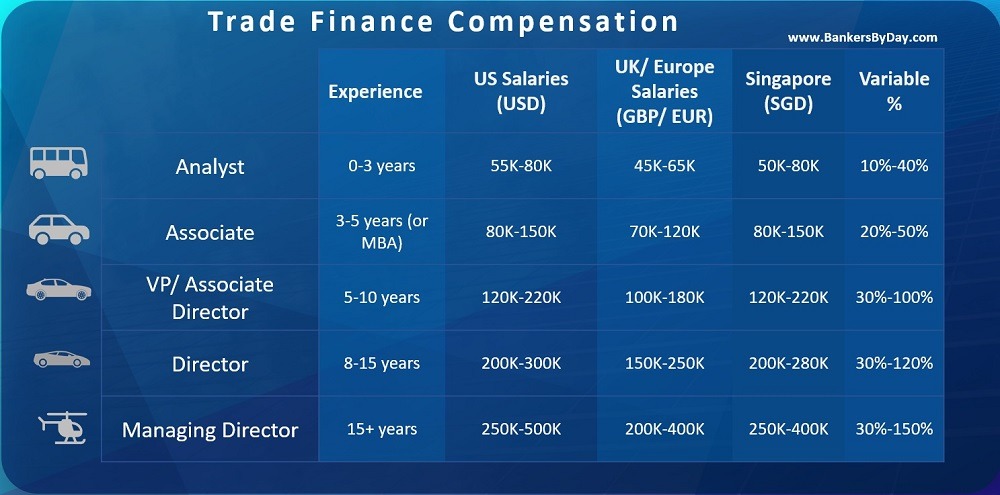 Trade Finance Compensation

www.BankersByDay.com

| | Experience | US Salaries (USD) | UK/ Europe Salaries (GBP/ EUR) | Singapore (SGD) | Variable % |
|---|---|---|---|---|---|
| Analyst | 0-3 years | 55K-80K | 45K-65K | 50K-80K | 10%-40% |
| Associate | 3-5 years (or MBA) | 80K-150K | 70K-120K | 80K-150K | 20%-50% |
| VP/ Associate Director | 5-10 years | 120K-220K | 100K-180K | 120K-220K | 30%-100% |
| Director | 8-15 years | 200K-300K | 150K-250K | 200K-280K | 30%-120% |
| Managing Director | 15+ years | 250K-500K | 200K-400K | 250K-400K | 30%-150% |